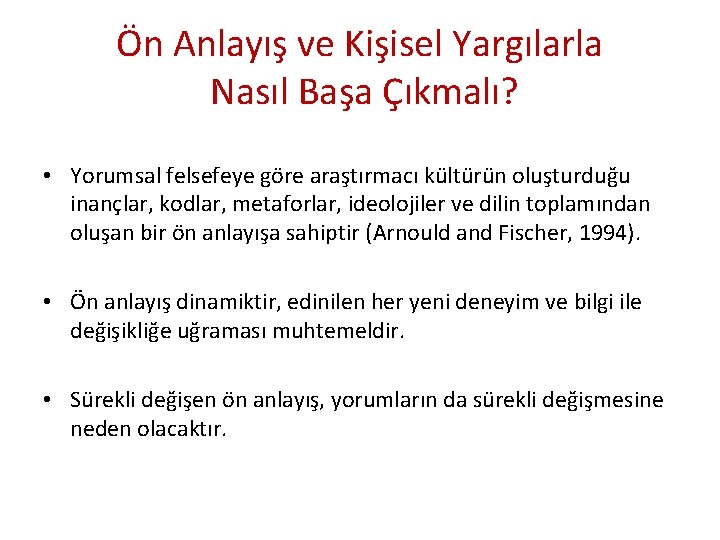 Ön Anlayış ve Kişisel Yargılarla Nasıl Başa Çıkmalı?

• Yorumsal felsefeye göre araştırmacı kültürün oluşturduğu inançlar, kodlar, metaforlar, ideolojiler ve dilin toplamından oluşan bir ön anlayışa sahiptir (Arnould and Fischer, 1994).

• Ön anlayış dinamiktir, edinilen her yeni deneyim ve bilgi ile değişikliğe uğraması muhtemeldir.

• Sürekli değişen ön anlayış, yorumların da sürekli değişmesine neden olacaktır.